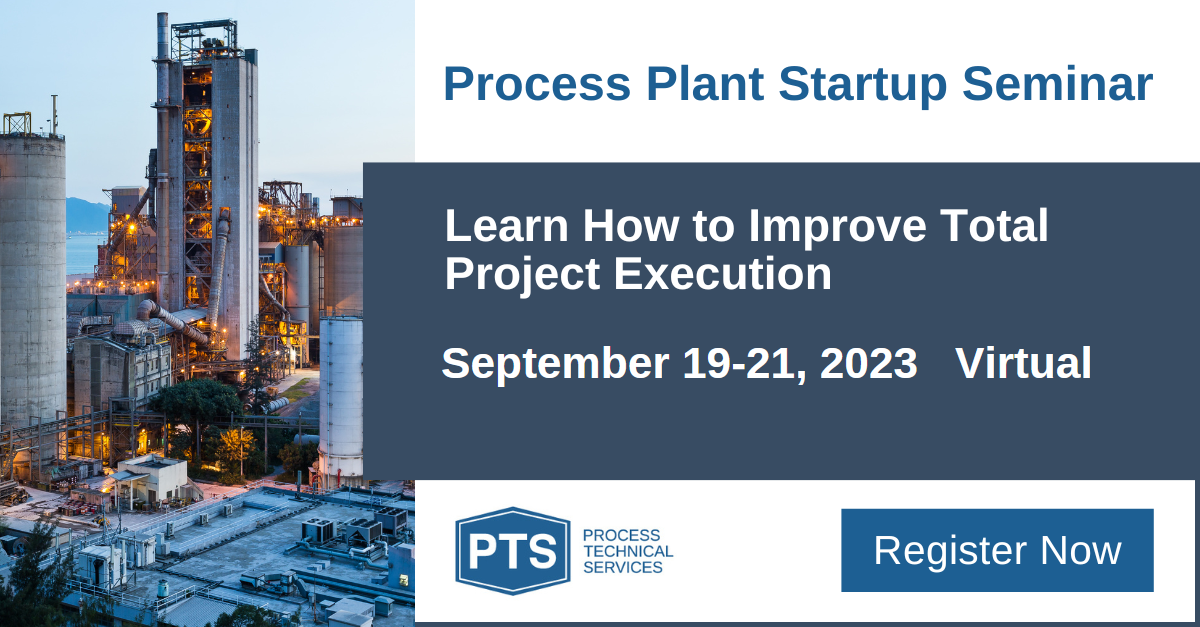 Process Plant Startup Seminar

Learn How to Improve Total Project Execution

September 19-21, 2023 Virtual

PTS PROCESS TECHNICAL SERVICES

Register Now